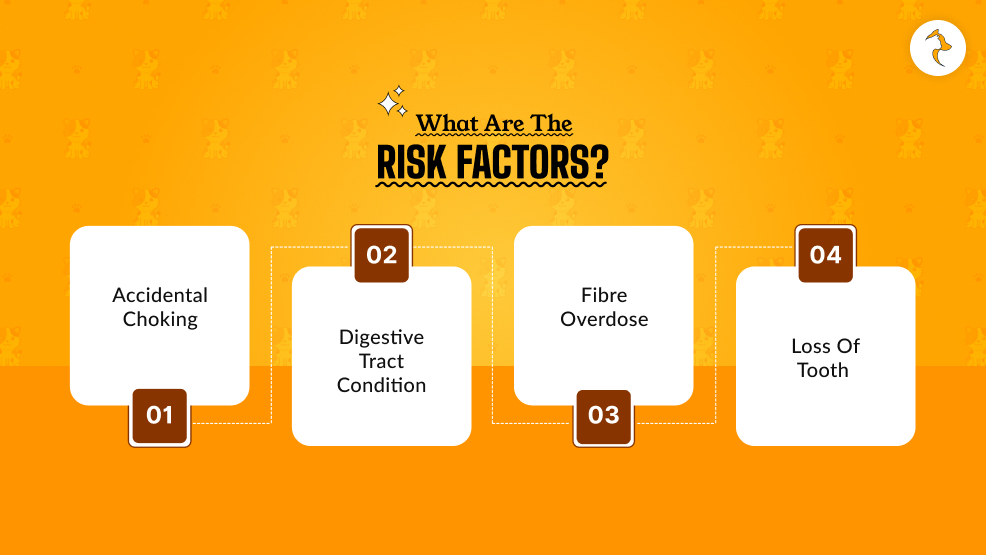 What Are The
RISK FACTORS?

Accidental Choking
01

02
Digestive Tract Condition

Fibre Overdose
03

04
Loss Of Tooth